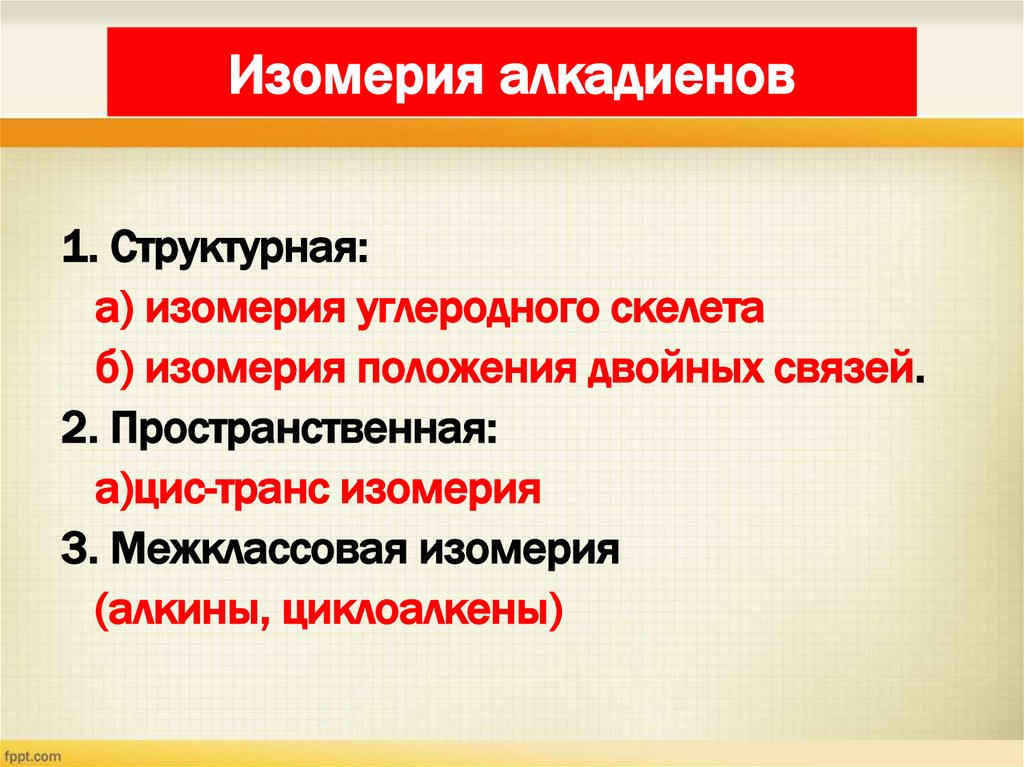 Изомерия алкадиенов

1. Структурная:
а) изомерия углеродного скелета
б) изомерия положения двойных связей.
2. Пространственная:
а)цис-транс изомерия
3. Межклассовая изомерия
(алкины, циклоалкены)

fppt.com